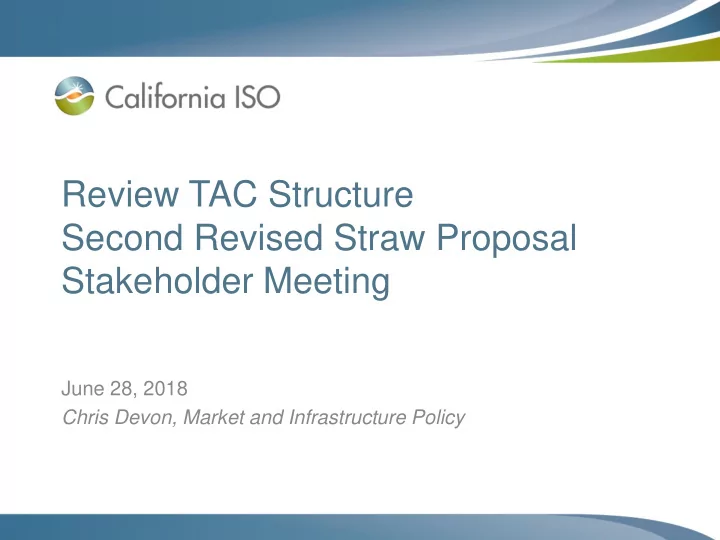 California ISO

Review TAC Structure
Second Revised Straw Proposal
Stakeholder Meeting

June 28, 2018
Chris Devon, Market and Infrastructure Policy